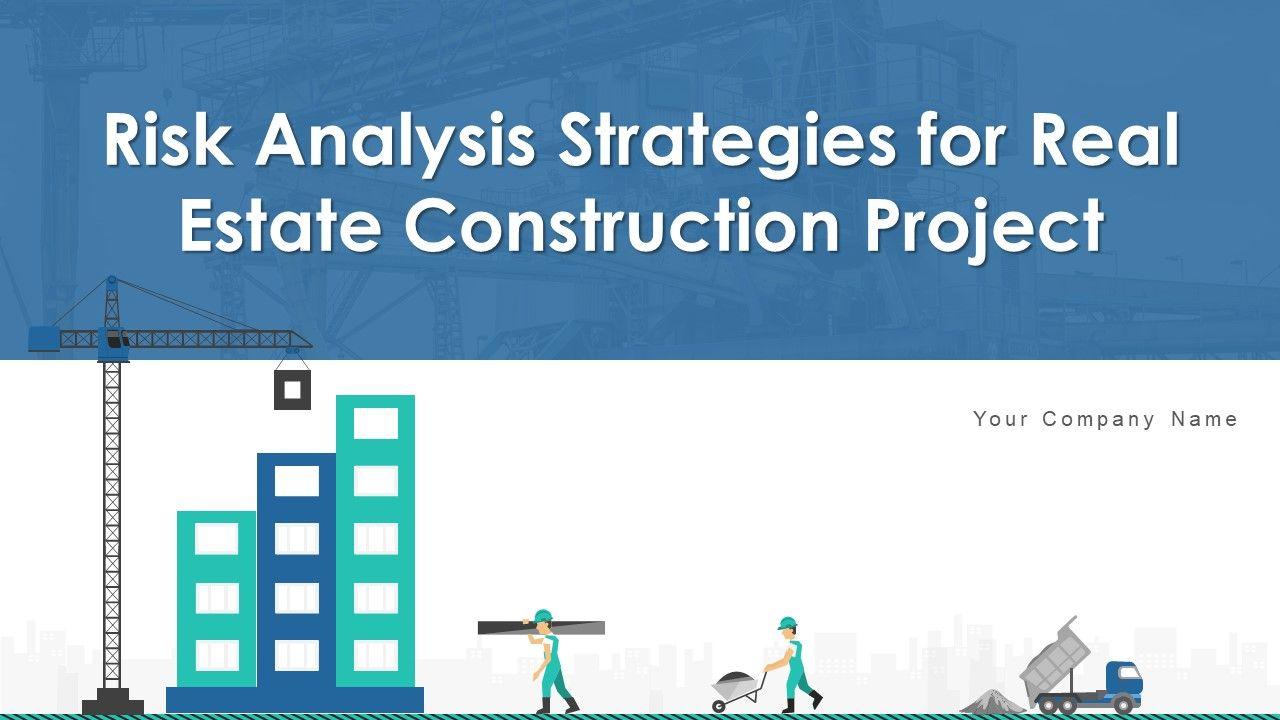 Risk Analysis Strategies for Real Estate Construction Project

Your Company Name